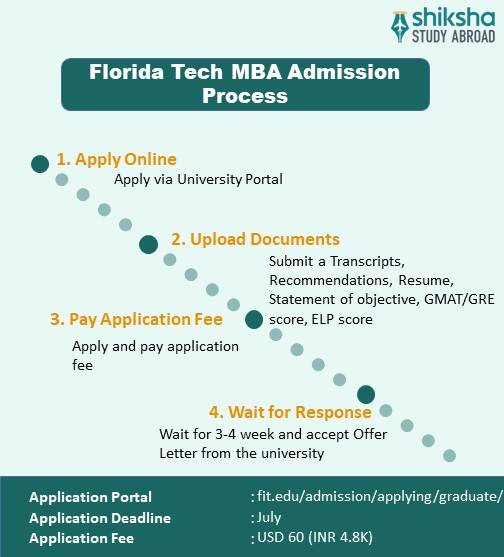 shiksha
STUDY ABROAD

Florida Tech MBA Admission Process

1. Apply Online
Apply via University Portal

2. Upload Documents
Submit a Transcripts, Recommendations, Resume, Statement of objective, GMAT/GRE score, ELP score

3. Pay Application Fee
Apply and pay application fee

4. Wait for Response
Wait for 3-4 week and accept Offer Letter from the university

Application Portal : fit.edu/admission/applying/graduate/
Application Deadline : July
Application Fee : USD 60 (INR 4.8K)